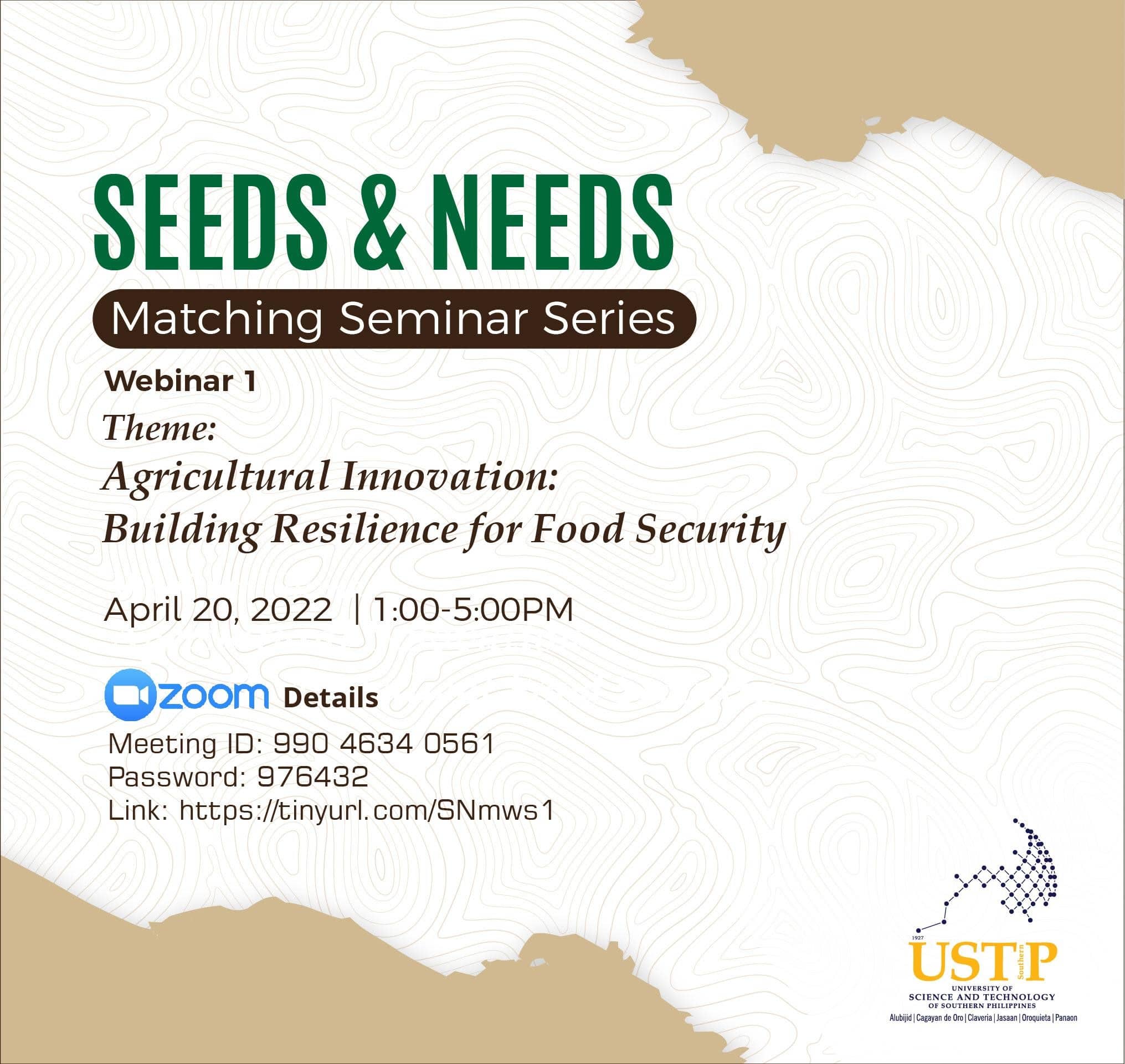 SEEDS & NEEDS
Matching Seminar Series

Webinar 1
Theme:
Agricultural Innovation:
Building Resilience for Food Security

April 20, 2022 | 1:00-5:00PM

zoom Details
Meeting ID: 990 4634 0561
Password: 976432
Link: https://tinyurl.com/SNmws1

1927
USTP
Southern
UNIVERSITY OF
SCIENCE AND TECHNOLOGY
OF SOUTHERN PHILIPPINES
Alubijid | Cagayan de Oro | Claveria | Jasaan | Oroquieta | Panaon